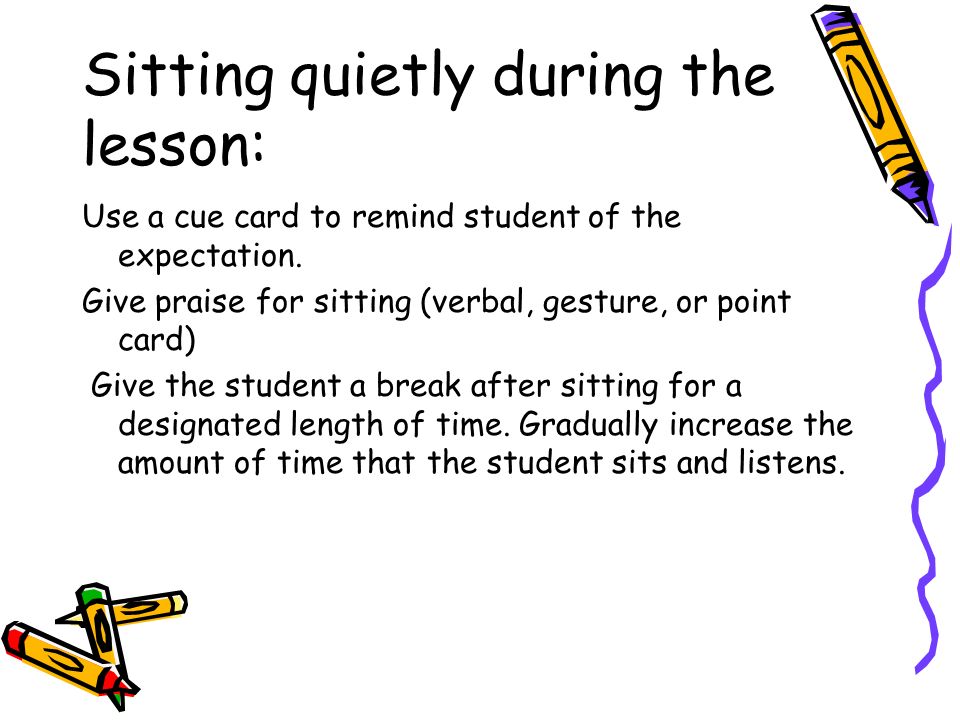 Sitting quietly during the lesson:

Use a cue card to remind student of the expectation.

Give praise for sitting (verbal, gesture, or point card)

Give the student a break after sitting for a designated length of time. Gradually increase the amount of time that the student sits and listens.